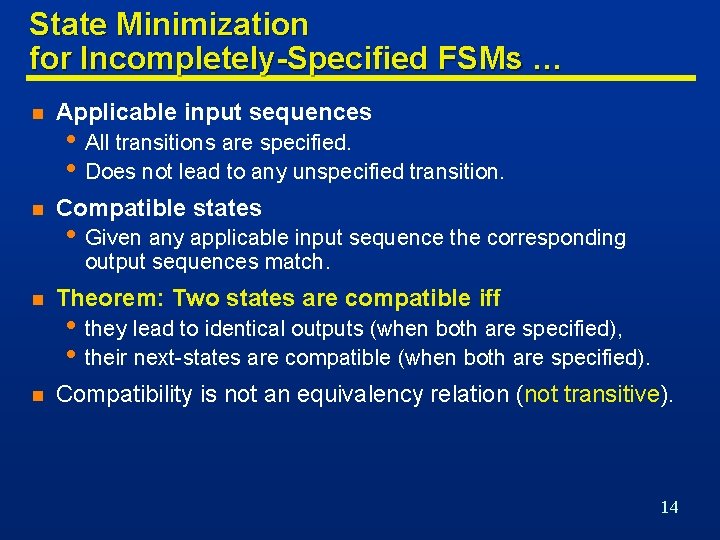 State Minimization for Incompletely-Specified FSMs …

- Applicable input sequences
  - All transitions are specified.
  - Does not lead to any unspecified transition.
- Compatible states
  - Given any applicable input sequence the corresponding output sequences match.
- Theorem: Two states are compatible iff
  - they lead to identical outputs (when both are specified),
  - their next-states are compatible (when both are specified).
- Compatibility is not an equivalency relation (not transitive).

14